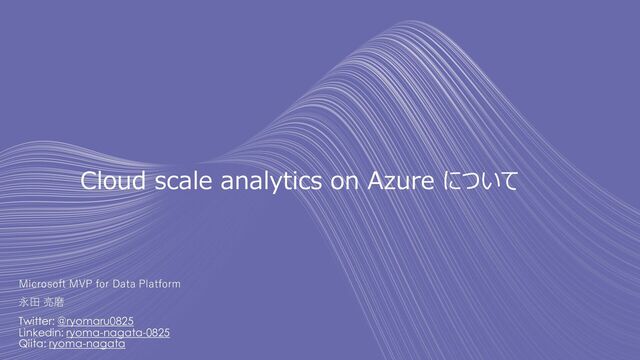 Cloud scale analytics on Azure について

Microsoft MVP for Data Platform
永田 亮磨

Twitter: @ryomaru0825
Linkedin: ryoma-nagata-0825
Qiita: ryoma-nagata